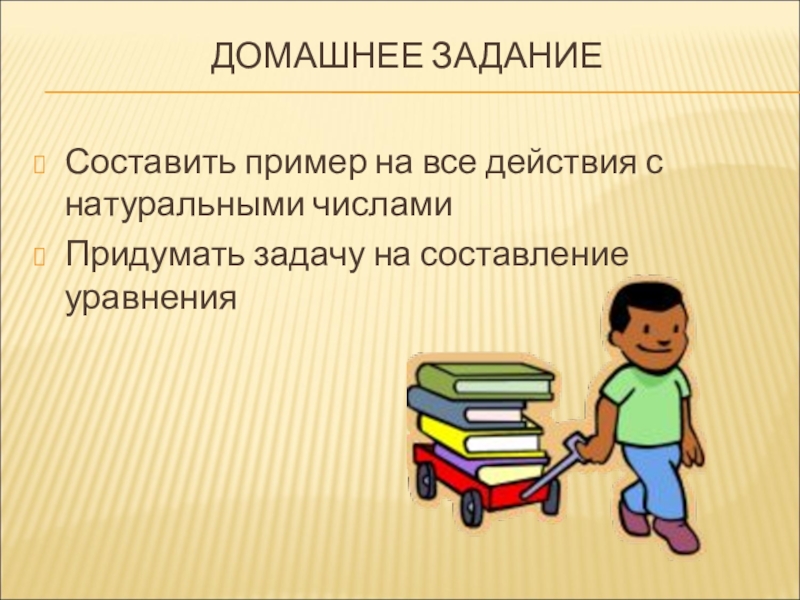 ДОМАШНЕЕ ЗАДАНИЕ

Составить пример на все действия с натуральными числами

Придумать задачу на составление уравнения